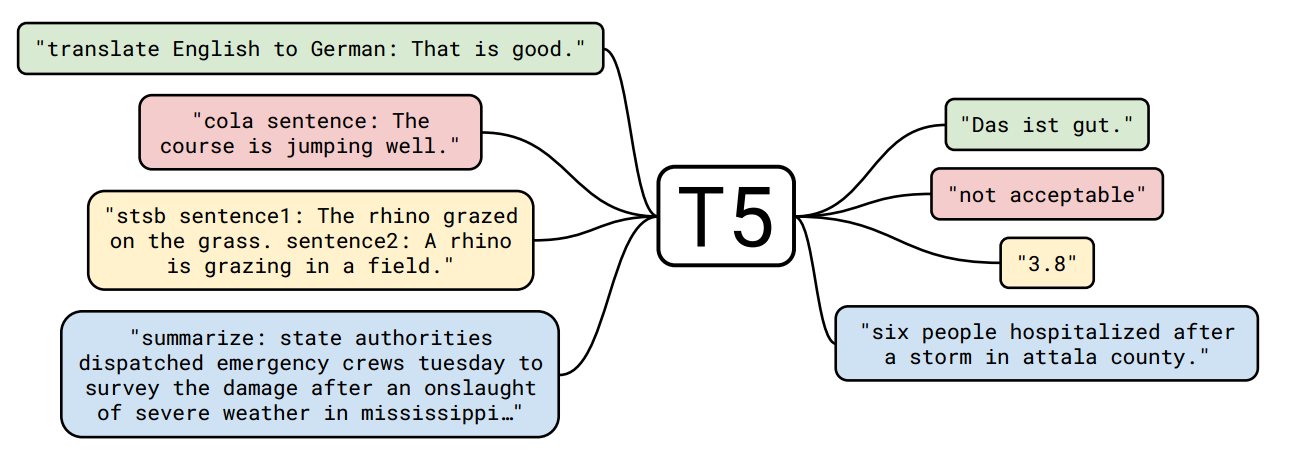 "translate English to German: That is good."

"cola sentence: The course is jumping well."

"stsb sentence1: The rhino grazed on the grass. sentence2: A rhino is grazing in a field."

"summarize: state authorities dispatched emergency crews tuesday to survey the damage after an onslaught of severe weather in mississippi…"

T5

"Das ist gut."

"not acceptable"

"3.8"

"six people hospitalized after a storm in attala county."